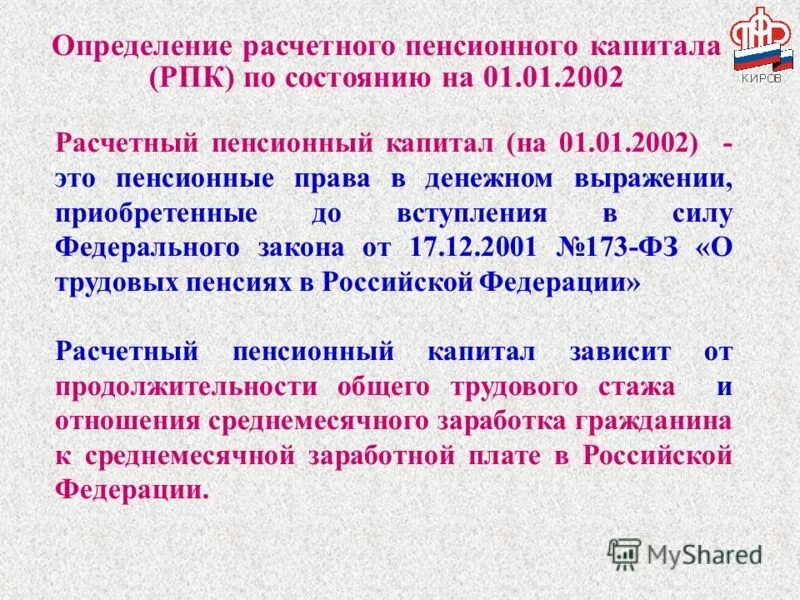 Определение расчетного пенсионного капитала (РПК) по состоянию на 01.01.2002

ПФР
КИРОВ

Расчетный пенсионный капитал (на 01.01.2002) - это пенсионные права в денежном выражении, приобретенные до вступления в силу Федерального закона от 17.12.2001 №173-ФЗ «О трудовых пенсиях в Российской Федерации»

Расчетный пенсионный капитал зависит от продолжительности общего трудового стажа и отношения среднемесячного заработка гражданина к среднемесячной заработной плате в Российской Федерации.

MyShared